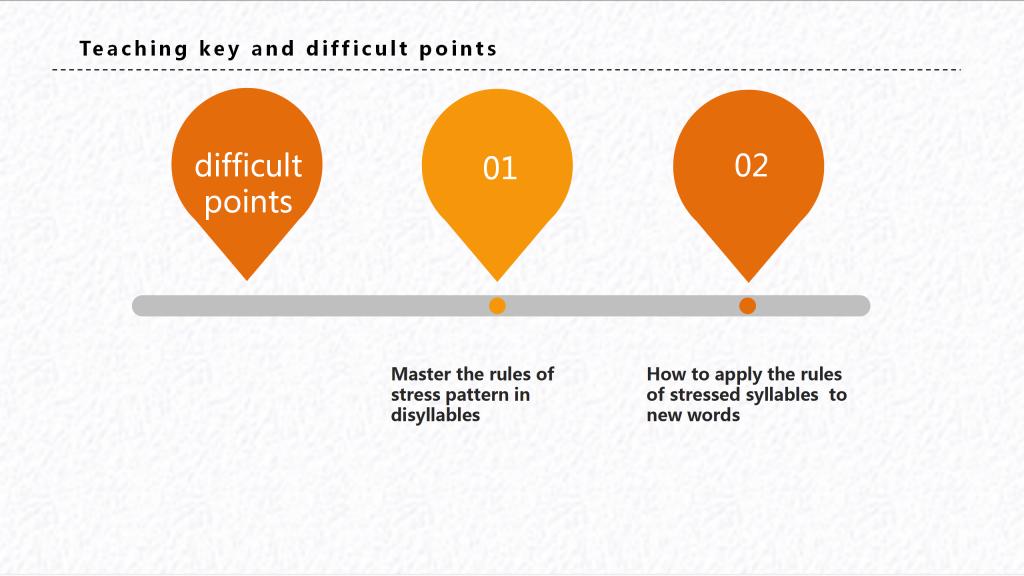 Teaching key and difficult points

difficult points

01

02

Master the rules of stress pattern in disyllables

How to apply the rules of stressed syllables to new words